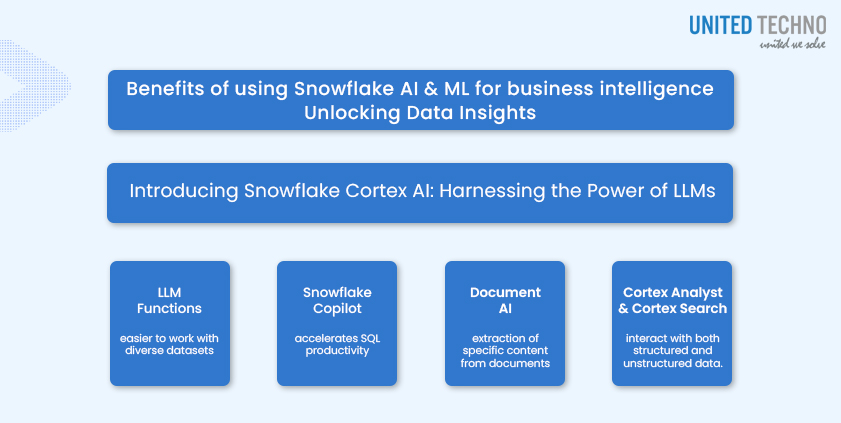 UNITED TECHNO
united we solve

Benefits of using Snowflake AI & ML for business intelligence
Unlocking Data Insights

Introducing Snowflake Cortex AI: Harnessing the Power of LLMs

LLM Functions

easier to work with diverse datasets

Snowflake Copilot

accelerates SQL productivity

Document AI

extraction of specific content from documents

Cortex Analyst & Cortex Search

interact with both structured and unstructured data.